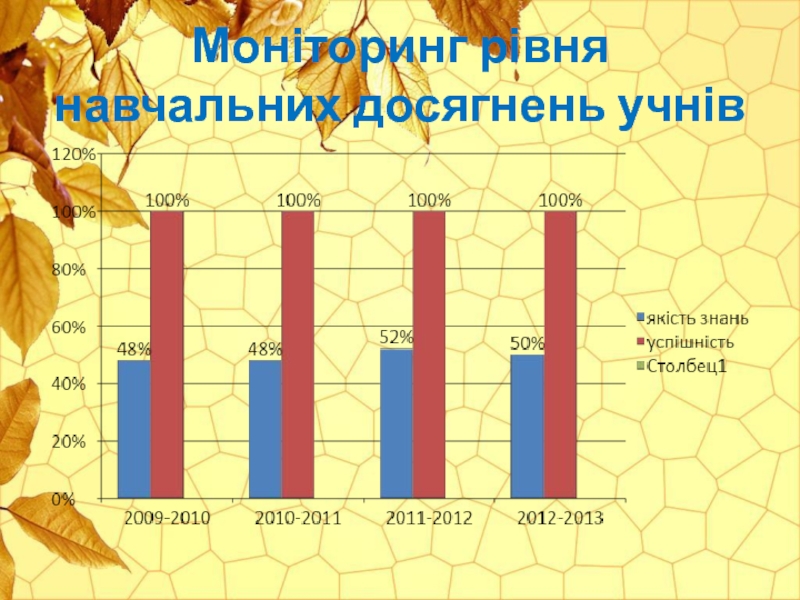 Моніторинг рівня навчальних досягнень учнів

120%
100%
80%
60%
40%
20%
0%

48%
100%
48%
100%
52%
100%
50%
100%

2009-2010
2010-2011
2011-2012
2012-2013

якість знань
успішність
Столбец1